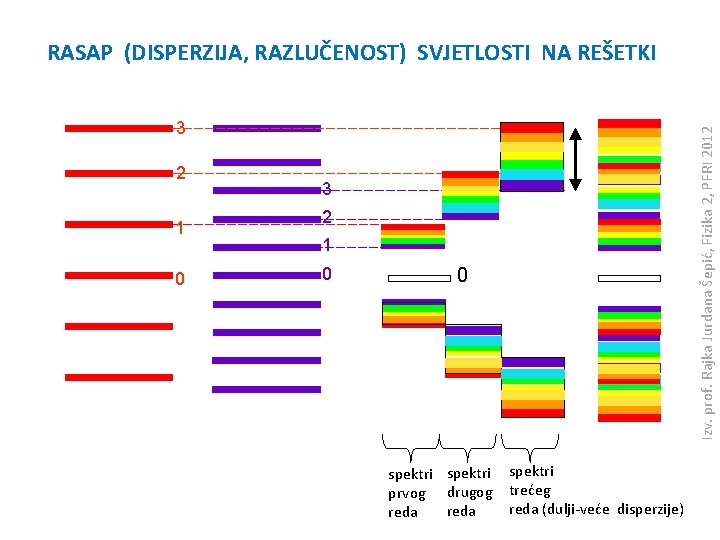 RASAP (DISPERZIJA, RAZLUČENOST) SVJETLOSTI NA REŠETKI

3
2
1
0

3
2
1
0

0

spektri prvog reda

spektri drugog reda

spektri trećeg reda (dulji-veće disperzije)

Izv. prof. Rajka Jurdana Šepić, Fizika 2, PFRI 2012